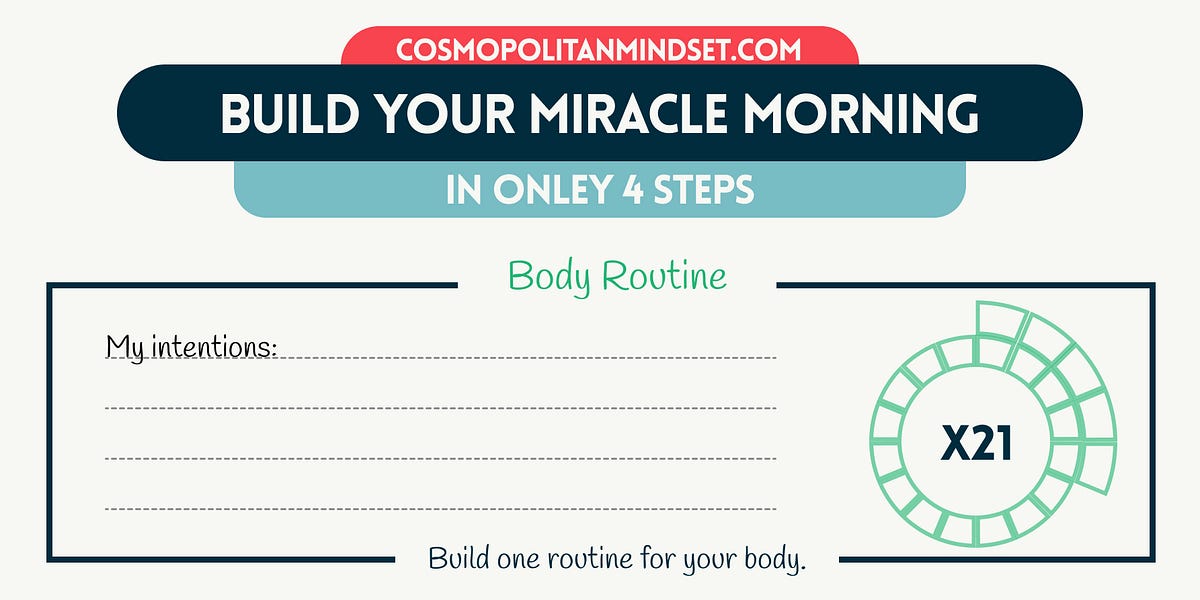 COSMOPOLITANMINDSET.COM

BUILD YOUR MIRACLE MORNING

IN ONLEY 4 STEPS

Body Routine

My intentions:

X21

Build one routine for your body.